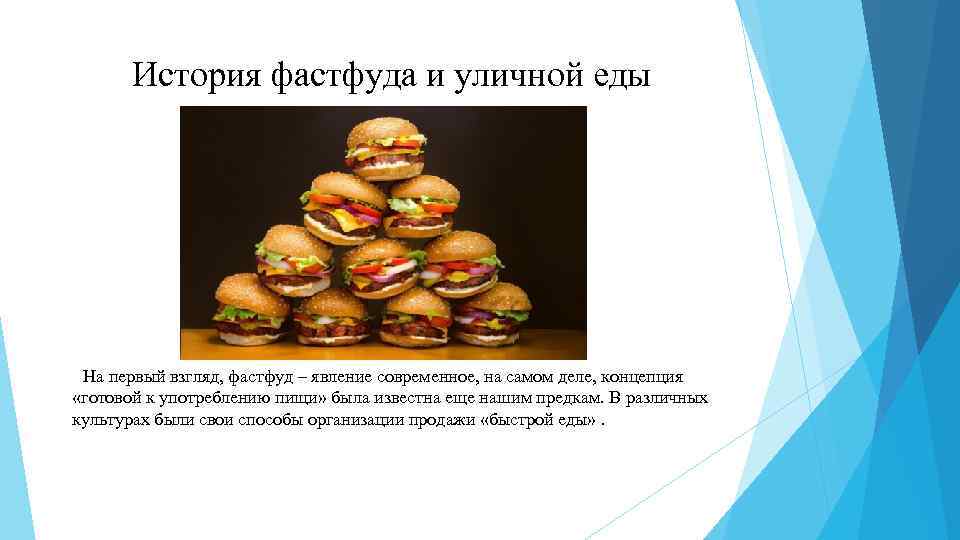 История фастфуда и уличной еды

На первый взгляд, фастфуд – явление современное, на самом деле, концепция «готовой к употреблению пищи» была известна еще нашим предкам. В различных культурах были свои способы организации продажи «быстрой еды» .